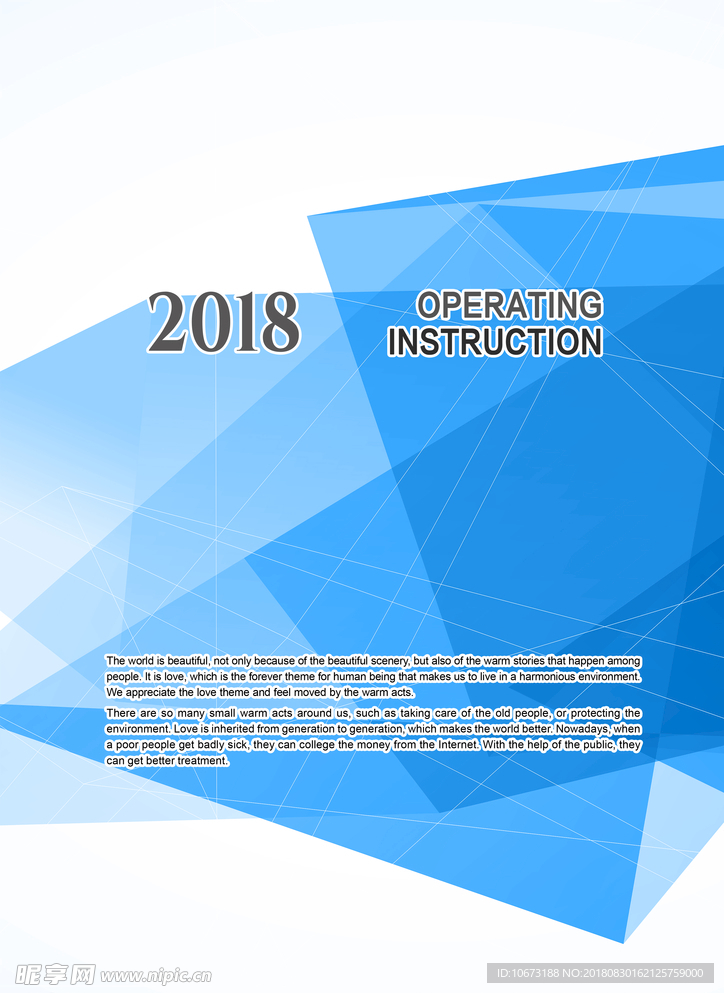 2018

OPERATING INSTRUCTION

The world is beautiful, not only because of the beautiful scenery, but also of the warm stories that happen among people. It is love, which is the forever theme for human being that makes us to live in a harmonious environment. We appreciate the love theme and feel moved by the warm acts.

There are so many small warm acts around us, such as taking care of the old people, or protecting the environment. Love is inherited from generation to generation, which makes the world better. Nowadays, when a poor people get badly sick, they can college the money from the Internet. With the help of the public, they can get better treatment.

昵享网 www.nipic.cn

ID:10673188 NO:20180830162125759000